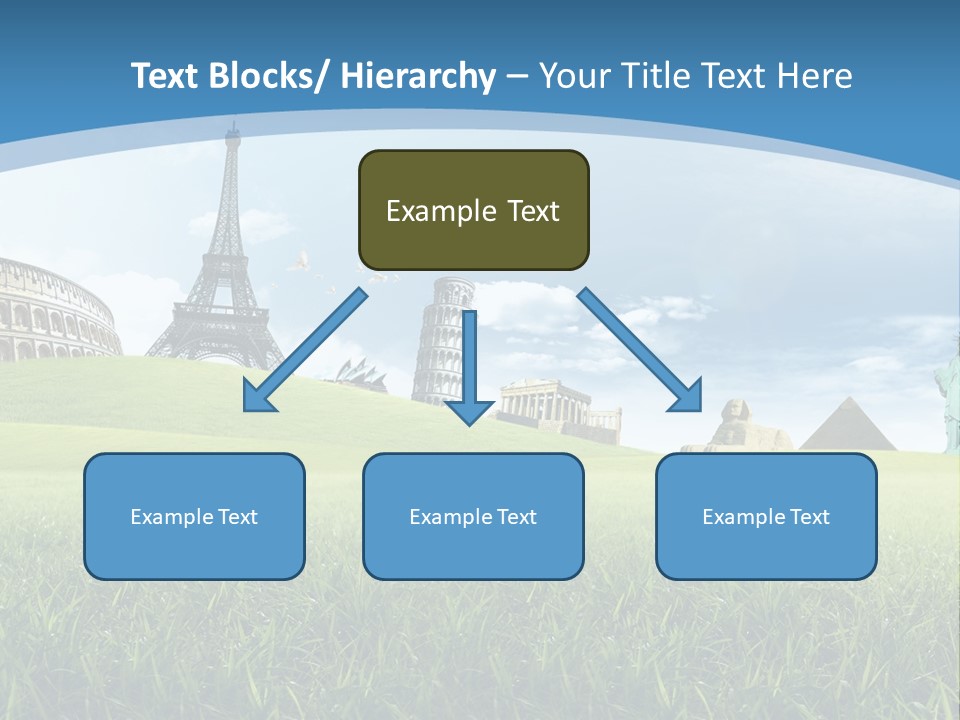 Text Blocks/ Hierarchy – Your Title Text Here

Example Text

Example Text

Example Text

Example Text